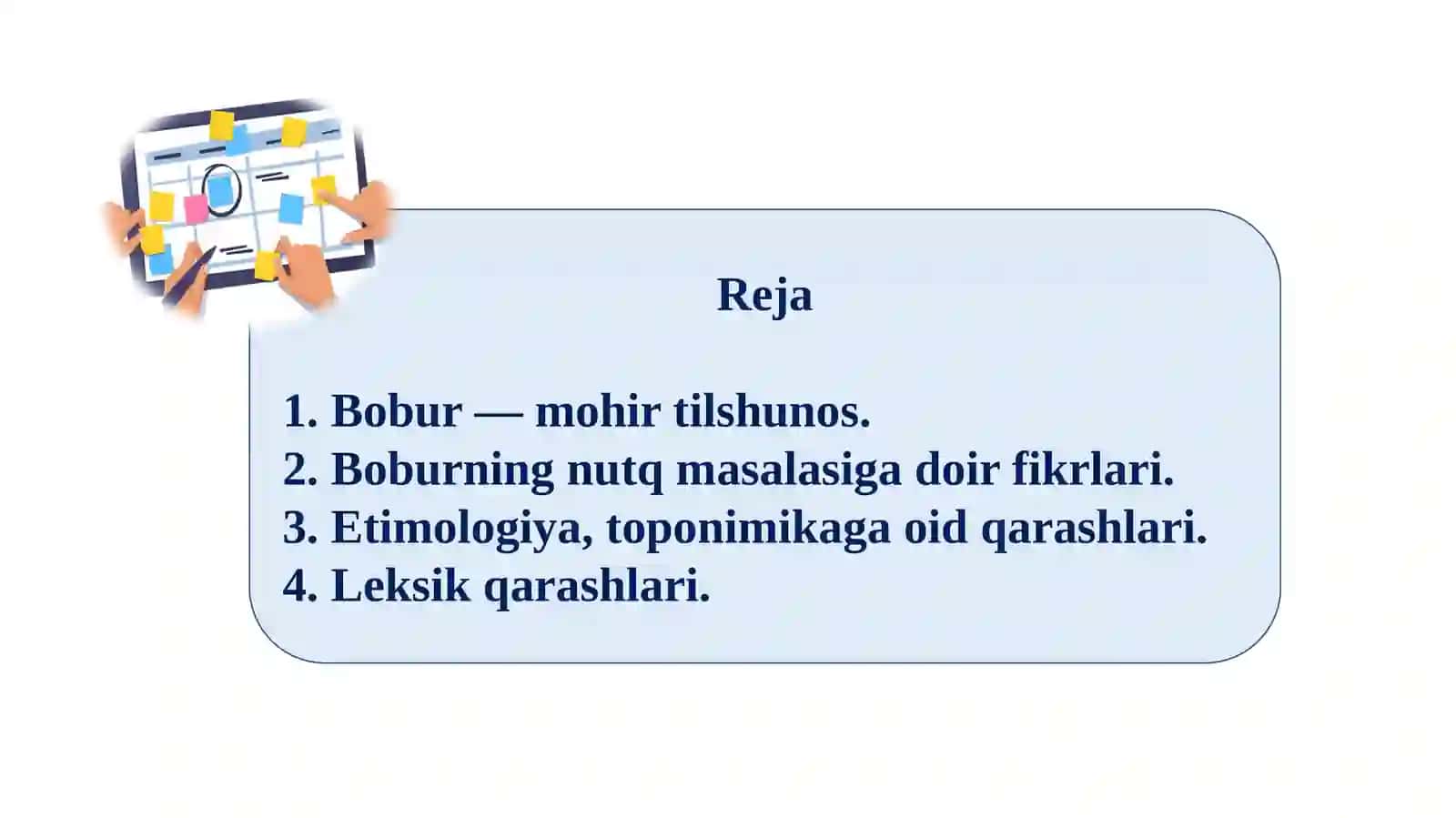 Reja

1. Bobur — mohir tilshunos.
2. Boburning nutq masalasiga doir fikrlari.
3. Etimologiya, toponimikaga oid qarashlari.
4. Leksik qarashlari.